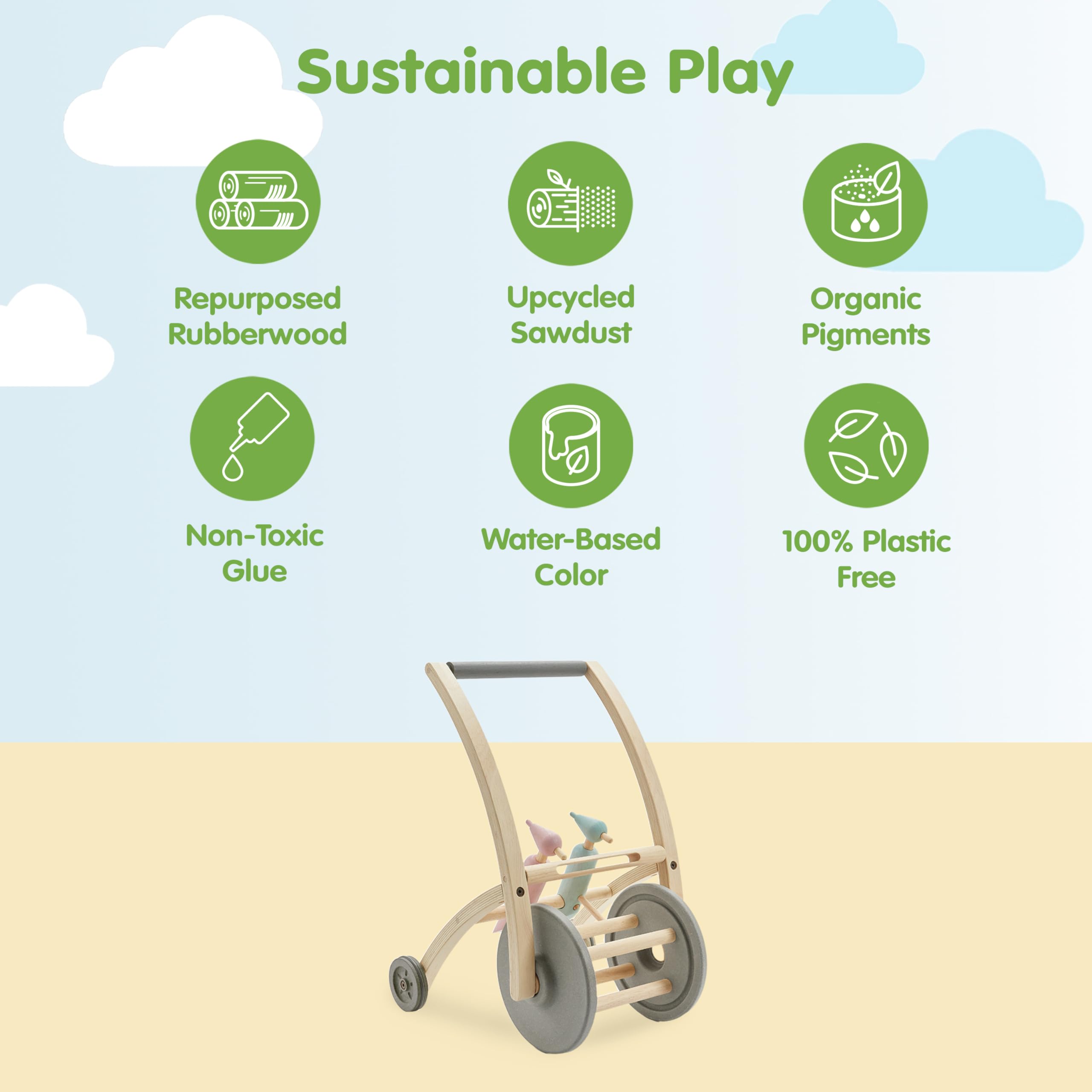 Sustainable Play

Repurposed Rubberwood

Upcycled Sawdust

Organic Pigments

Non-Toxic Glue

Water-Based Color

100% Plastic Free